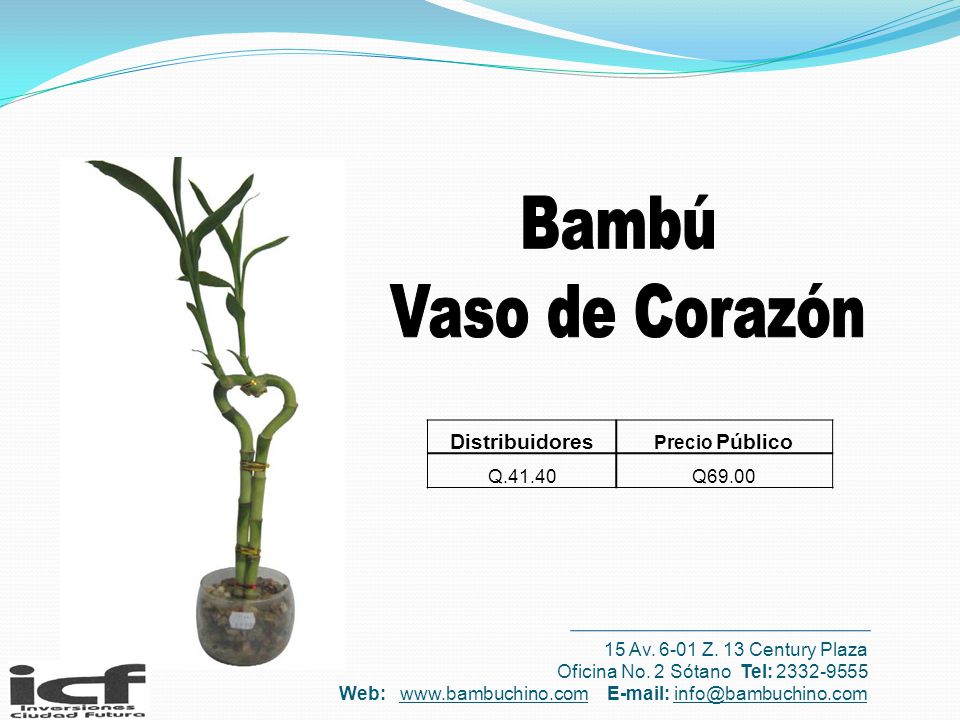 Bambú
Vaso de Corazón

| Distribuidores | Precio Público |
|---|---|
| Q.41.40 | Q69.00 |

15 Av. 6-01 Z. 13 Century Plaza
Oficina No. 2 Sótano Tel: 2332-9555
Web: www.bambuchino.com E-mail: info@bambuchino.com

icf
Inversiones
Ciudad Futura